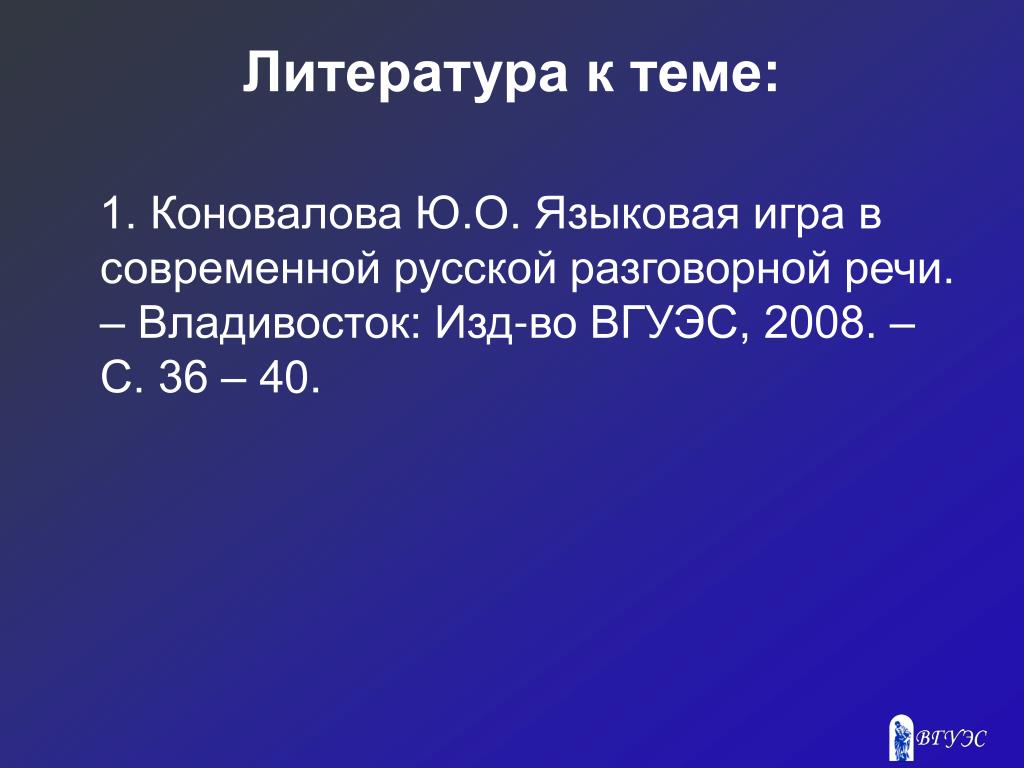 Литература к теме:

1. Коновалова Ю.О. Языковая игра в современной русской разговорной речи. – Владивосток: Изд-во ВГУЭС, 2008. – С. 36 – 40.

ВГУЭС